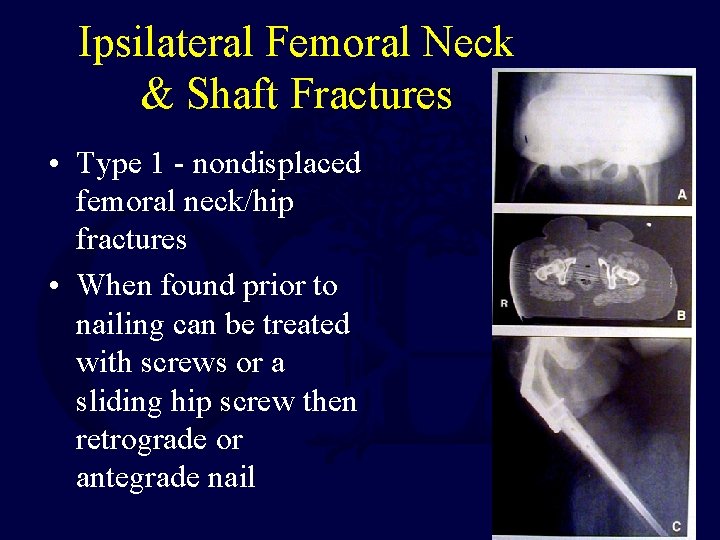 Ipsilateral Femoral Neck & Shaft Fractures

• Type 1 - nondisplaced femoral neck/hip fractures

• When found prior to nailing can be treated with screws or a sliding hip screw then retrograde or antegrade nail

A

R

B

C